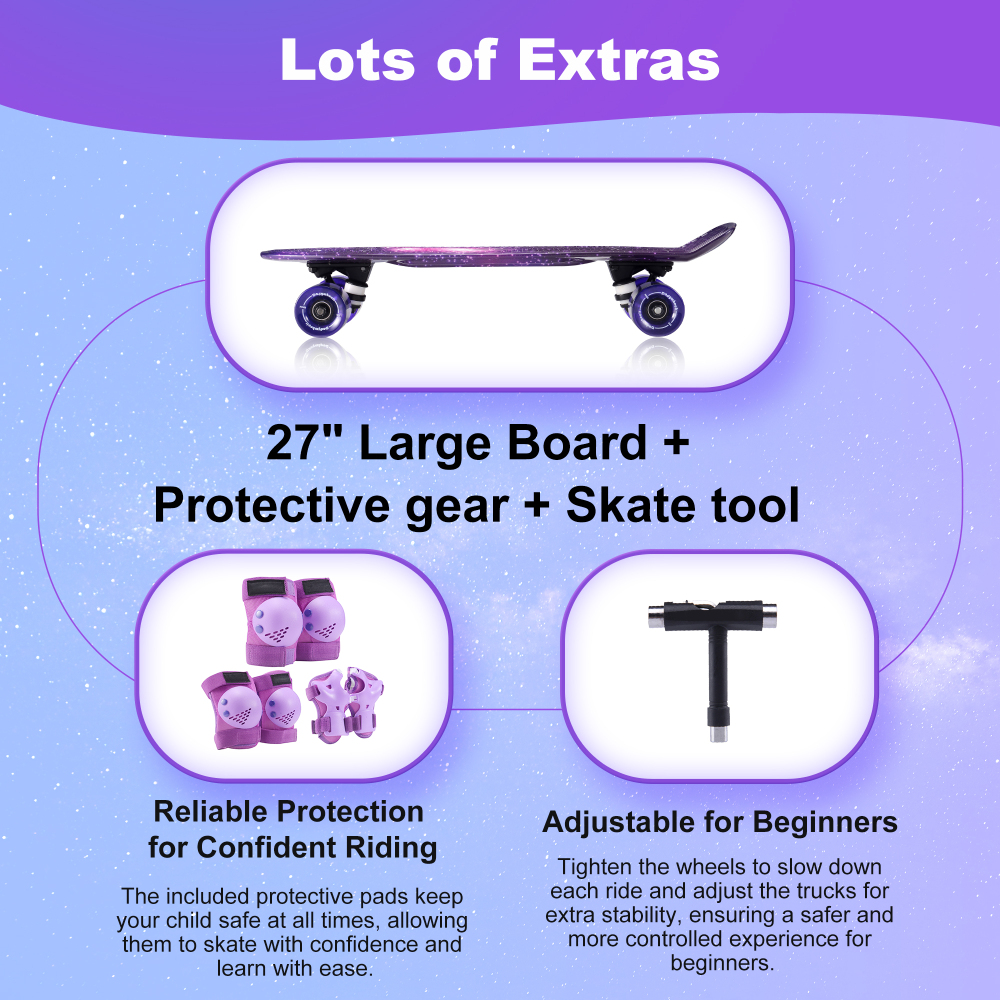 Lots of Extras

27" Large Board + Protective gear + Skate tool

Reliable Protection for Confident Riding

The included protective pads keep your child safe at all times, allowing them to skate with confidence and learn with ease.

Adjustable for Beginners

Tighten the wheels to slow down each ride and adjust the trucks for extra stability, ensuring a safer and more controlled experience for beginners.